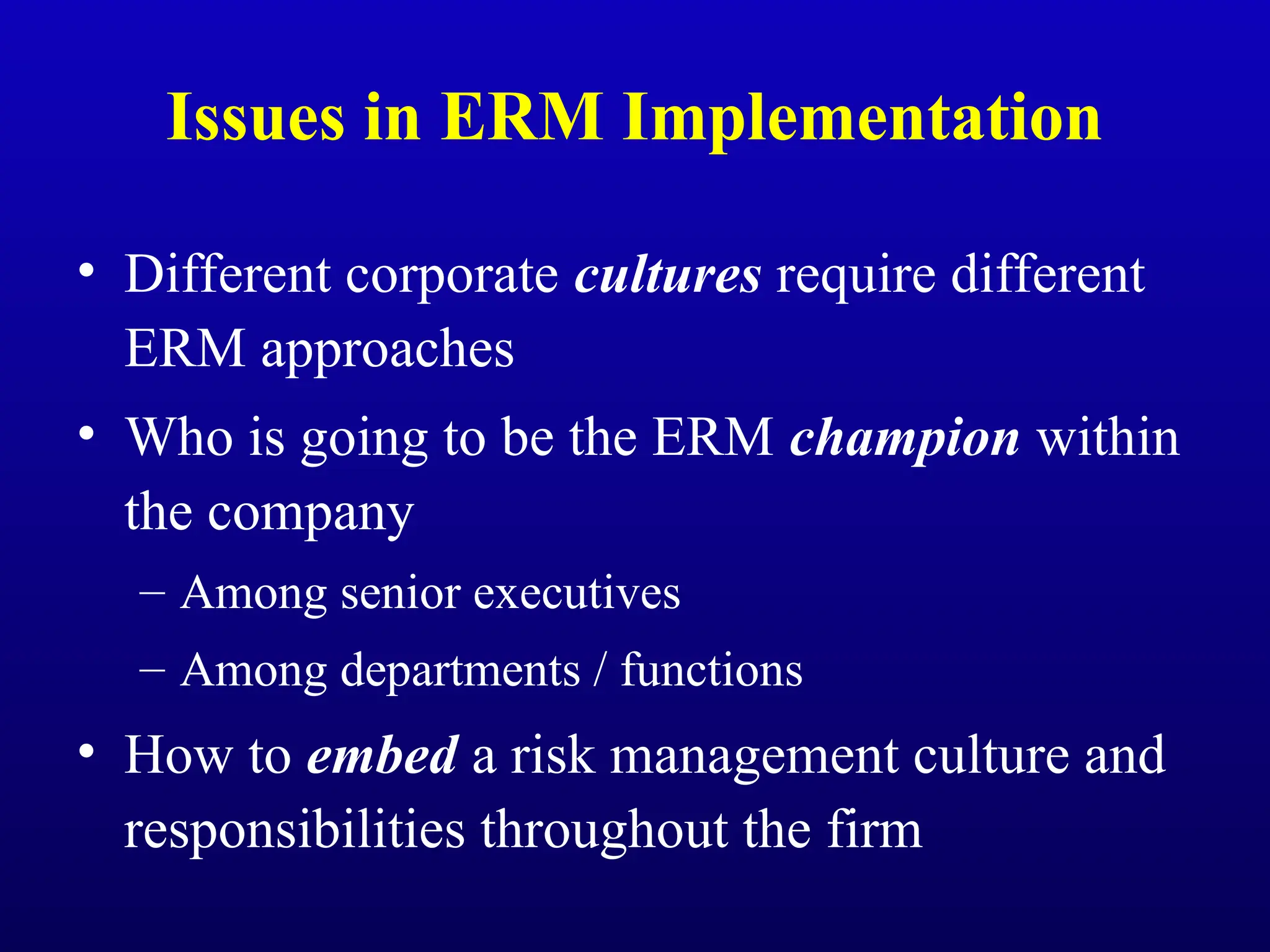 Issues in ERM Implementation

• Different corporate cultures require different ERM approaches

• Who is going to be the ERM champion within the company

– Among senior executives

– Among departments / functions

• How to embed a risk management culture and responsibilities throughout the firm